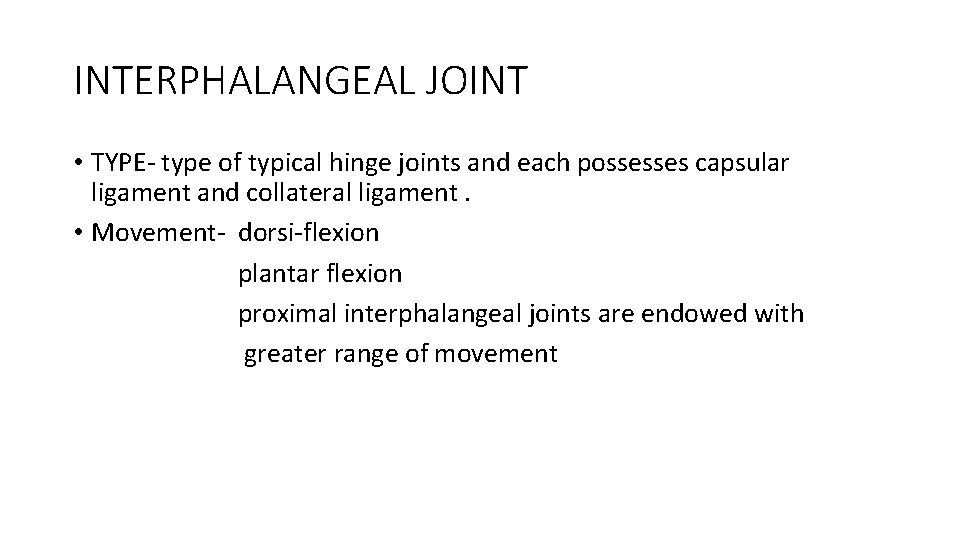 INTERPHALANGEAL JOINT

• TYPE- type of typical hinge joints and each possesses capsular ligament and collateral ligament .

• Movement- dorsi-flexion
plantar flexion
proximal interphalangeal joints are endowed with greater range of movement